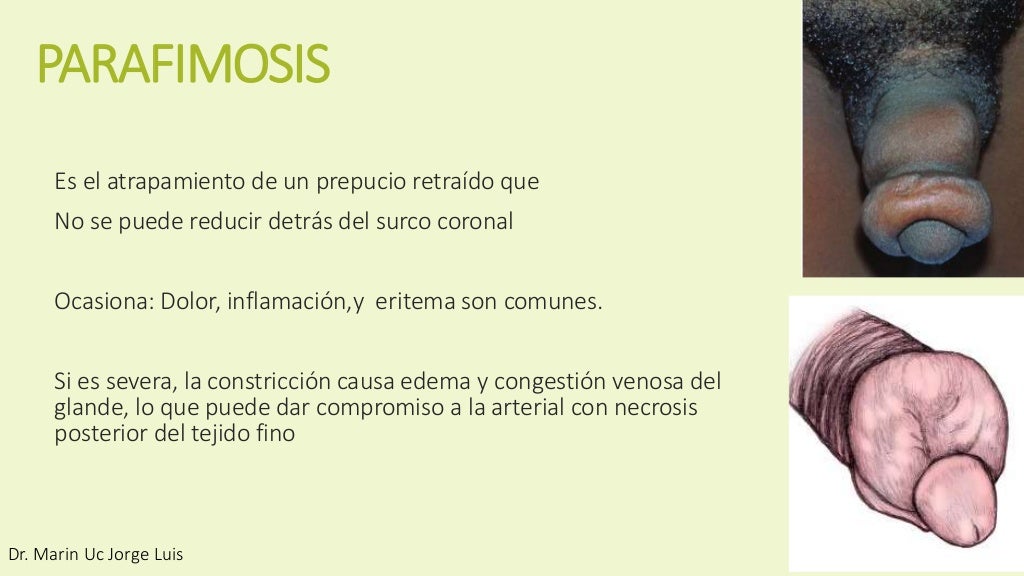 PARAFIMOSIS

Es el atrapamiento de un prepucio retraído que

No se puede reducir detrás del surco coronal

Ocasiona: Dolor, inflamación,y eritema son comunes.

Si es severa, la constricción causa edema y congestión venosa del glande, lo que puede dar compromiso a la arterial con necrosis posterior del tejido fino

Dr. Marin Uc Jorge Luis